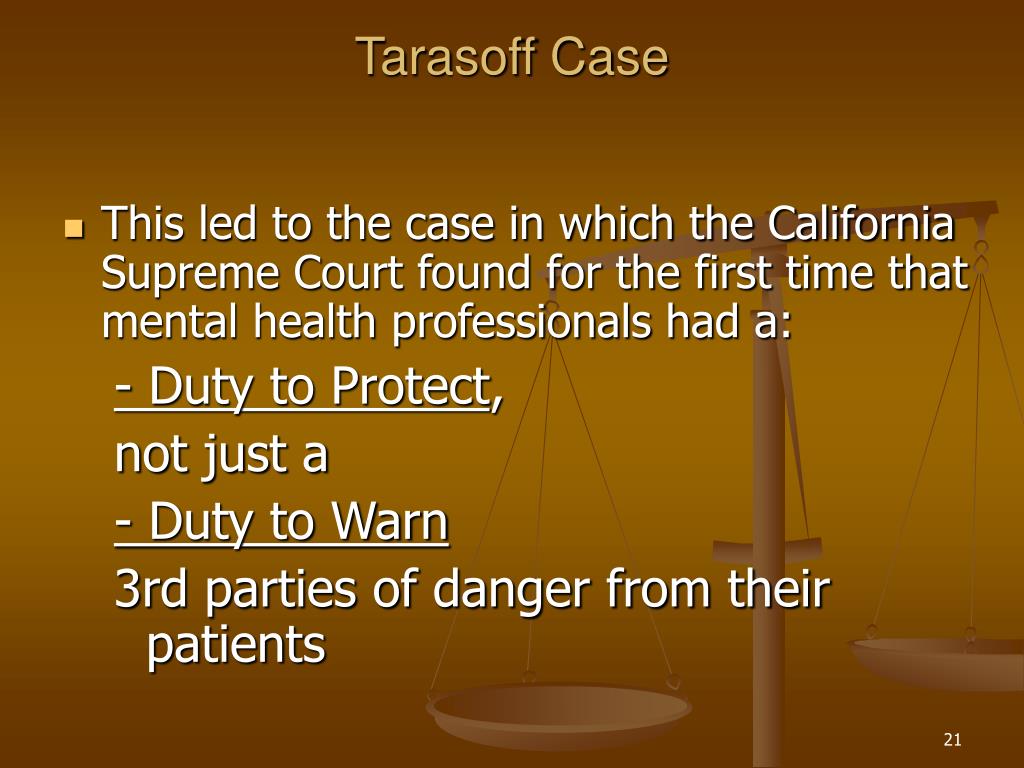 Tarasoff Case

This led to the case in which the California Supreme Court found for the first time that mental health professionals had a:

- Duty to Protect,

not just a

- Duty to Warn

3rd parties of danger from their patients

21